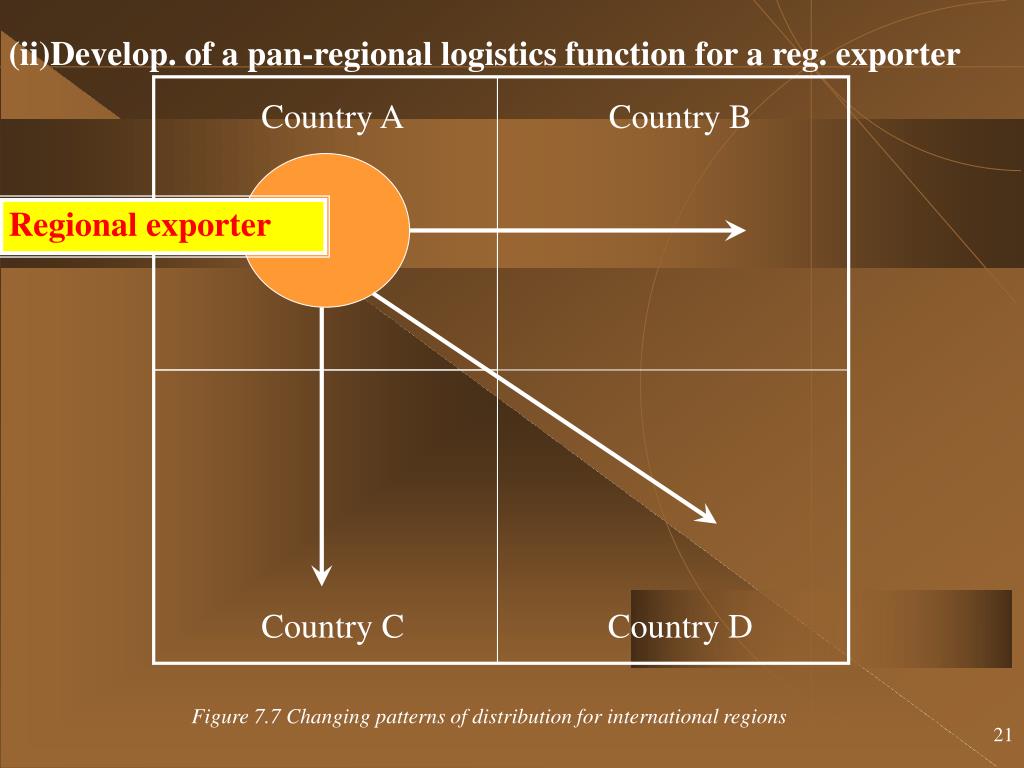 (ii)Develop. of a pan-regional logistics function for a reg. exporter

Country A

Country B

Regional exporter

Country C

Country D

Figure 7.7 Changing patterns of distribution for international regions

21